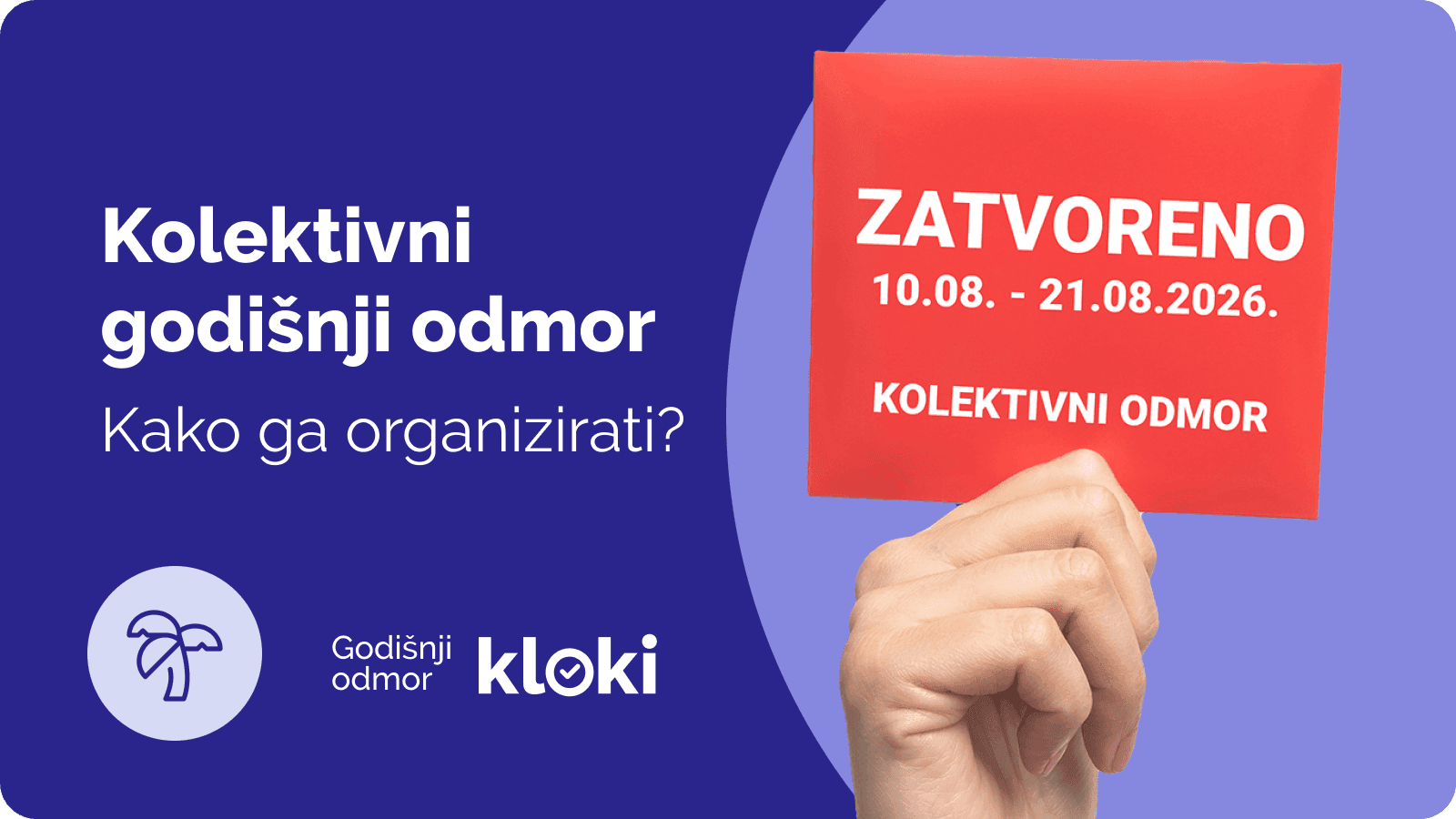 Kolektivni godišnji odmor

Kako ga organizirati?

Godišnji odmor

kloki

ZATVORENO
10.08. - 21.08.2026.

KOLEKTIVNI ODMOR